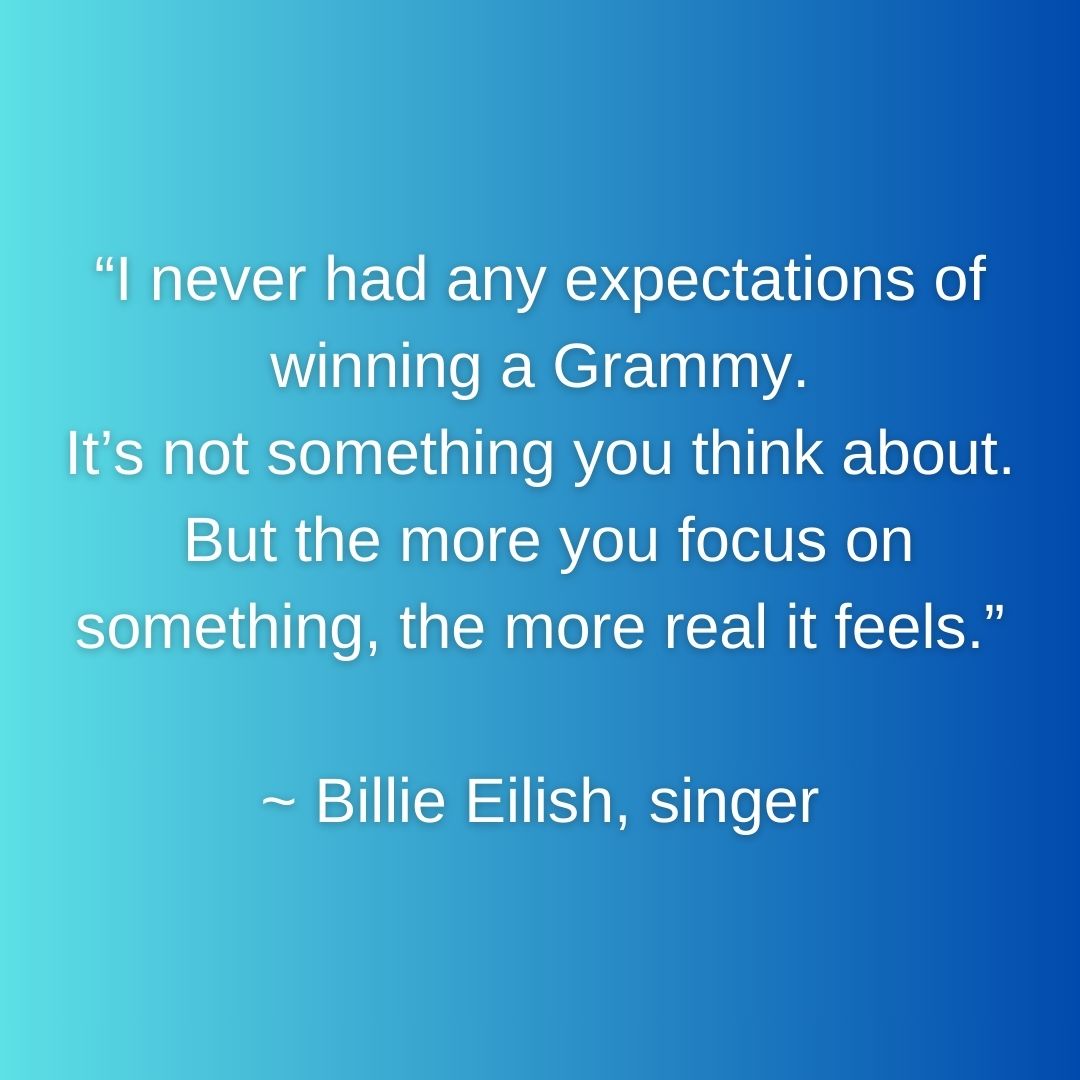 “I never had any expectations of winning a Grammy.
It’s not something you think about.
But the more you focus on something, the more real it feels.”

~ Billie Eilish, singer